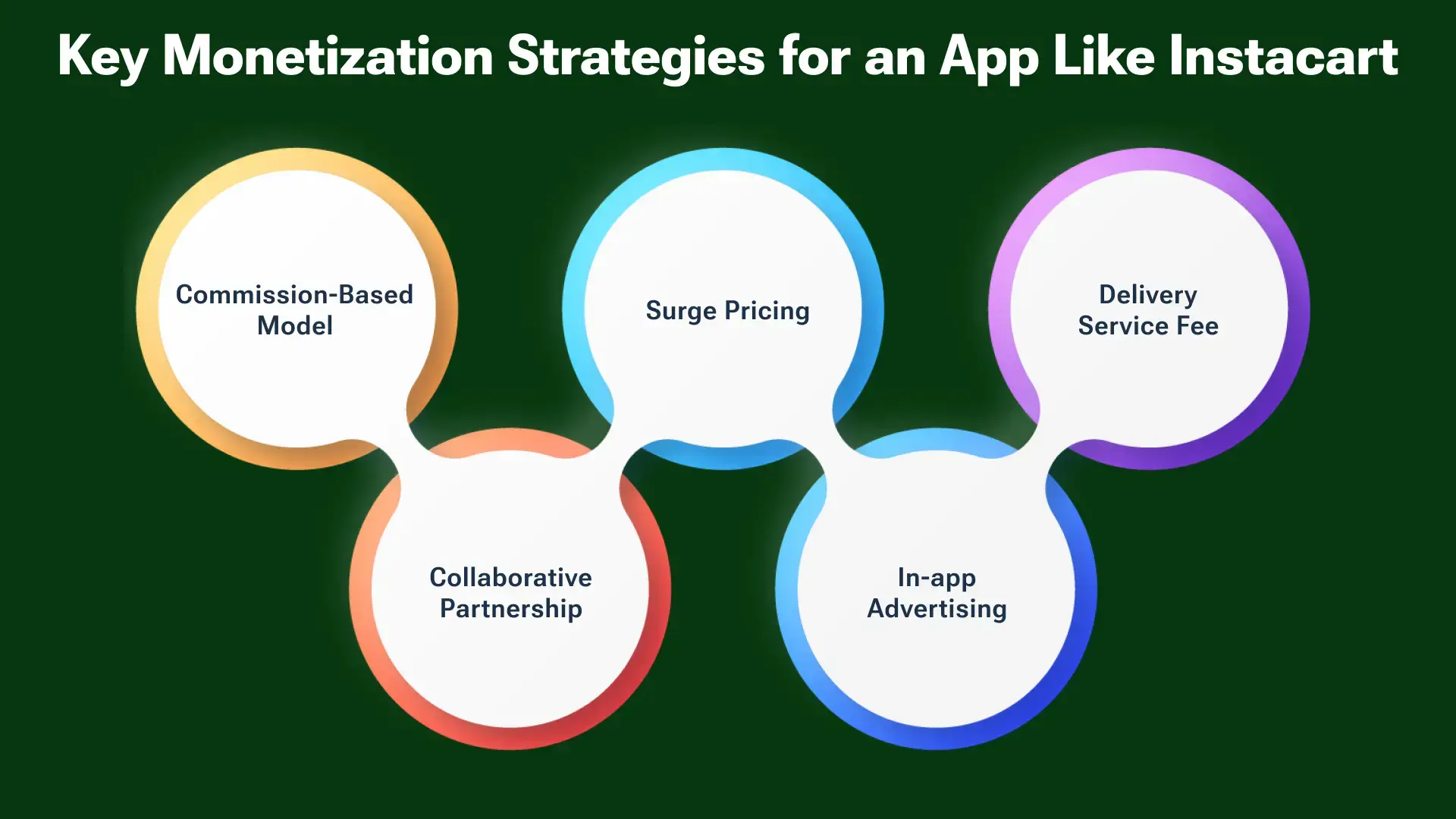 Key Monetization Strategies for an App Like Instacart

Commission-Based Model

Collaborative Partnership

Surge Pricing

In-app Advertising

Delivery Service Fee